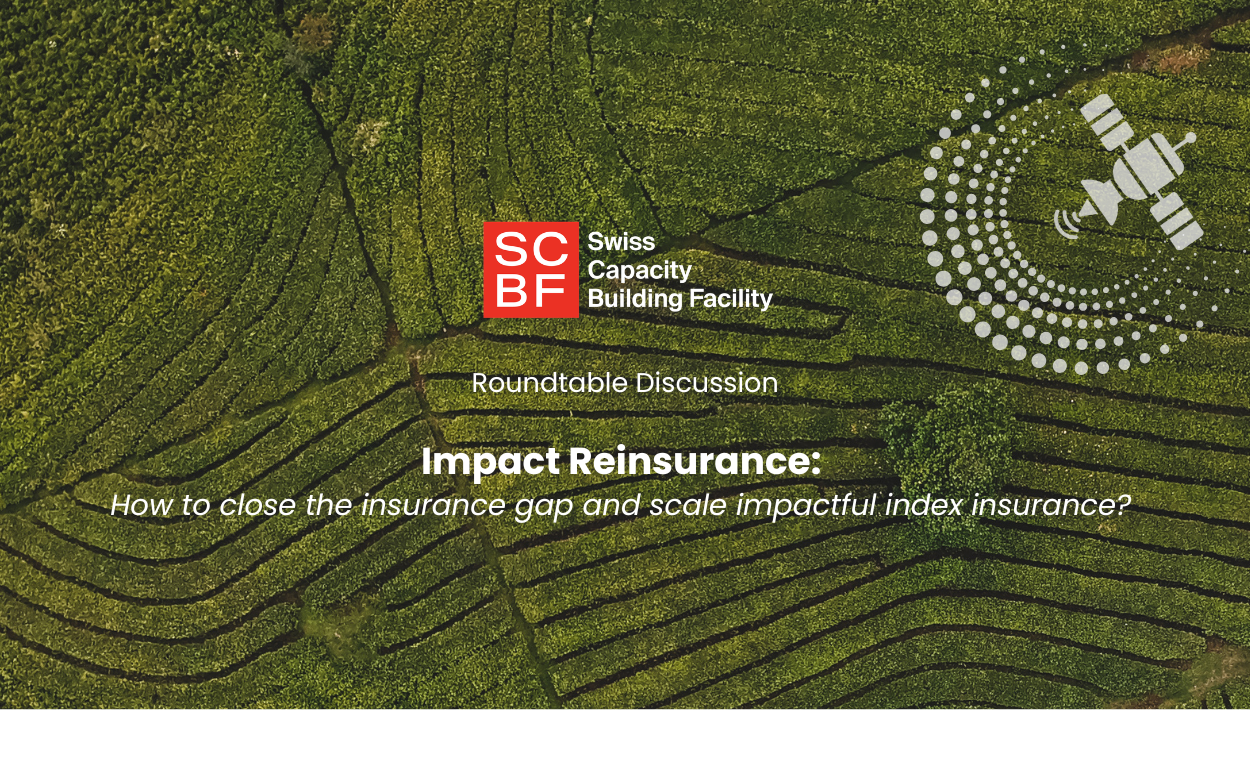 SC
BF
Swiss
Capacity
Building Facility

Roundtable Discussion

Impact Reinsurance:
How to close the insurance gap and scale impactful index insurance?